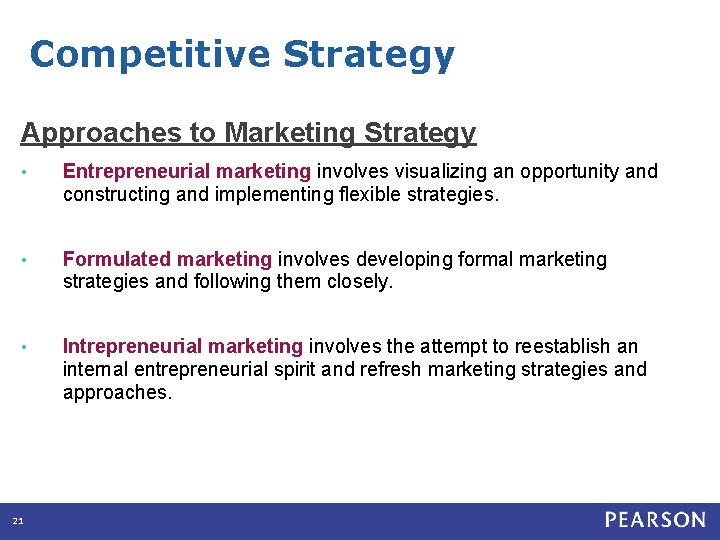 Competitive Strategy

Approaches to Marketing Strategy

• Entrepreneurial marketing involves visualizing an opportunity and constructing and implementing flexible strategies.

• Formulated marketing involves developing formal marketing strategies and following them closely.

• Intrepreneurial marketing involves the attempt to reestablish an internal entrepreneurial spirit and refresh marketing strategies and approaches.

21

PEARSON